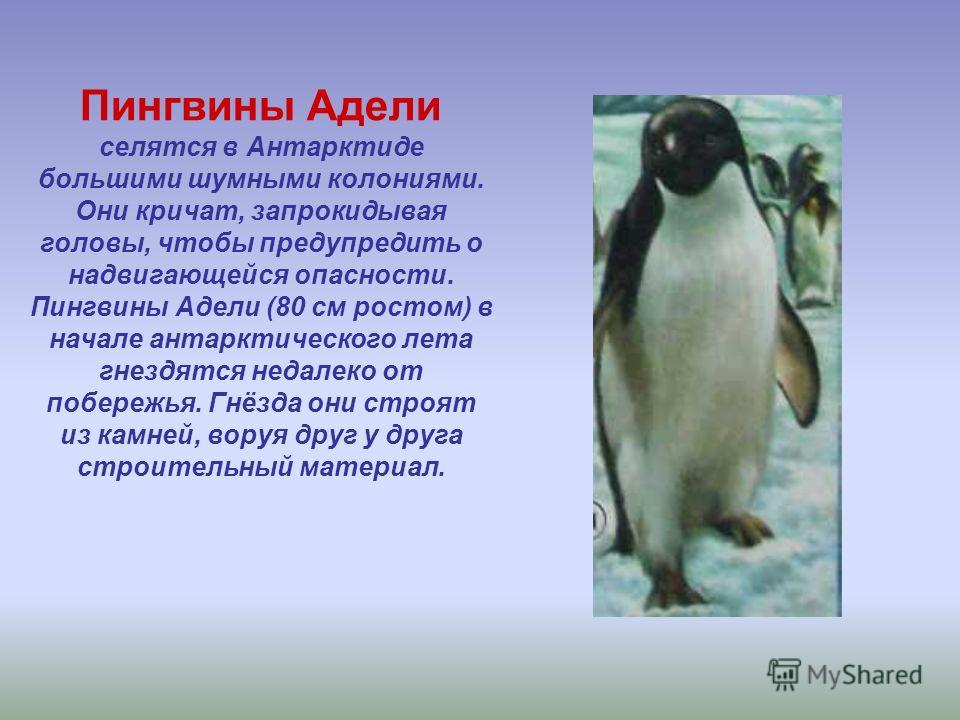 Пингвины Адели

селятся в Антарктиде большими шумными колониями. Они кричат, запрокидывая головы, чтобы предупредить о надвигающейся опасности. Пингвины Адели (80 см ростом) в начале антарктического лета гнездятся недалеко от побережья. Гнёзда они строят из камней, воруя друг у друга строительный материал.

MyShared